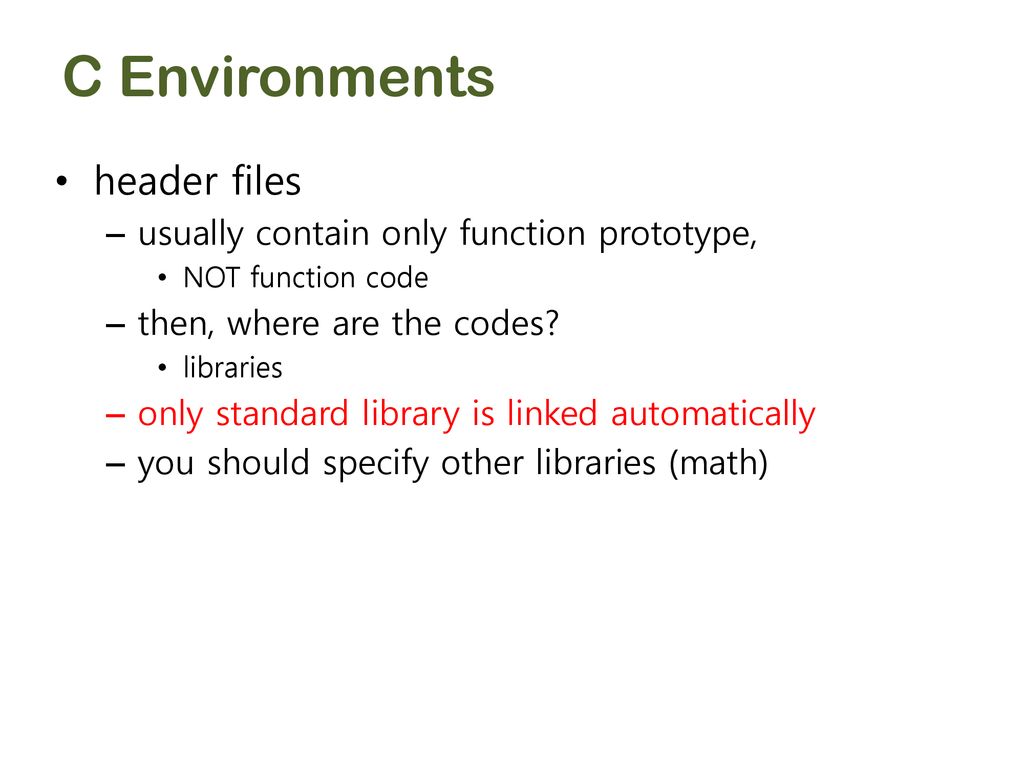 C Environments

• header files
– usually contain only function prototype,
• NOT function code
– then, where are the codes?
• libraries
– only standard library is linked automatically
– you should specify other libraries (math)